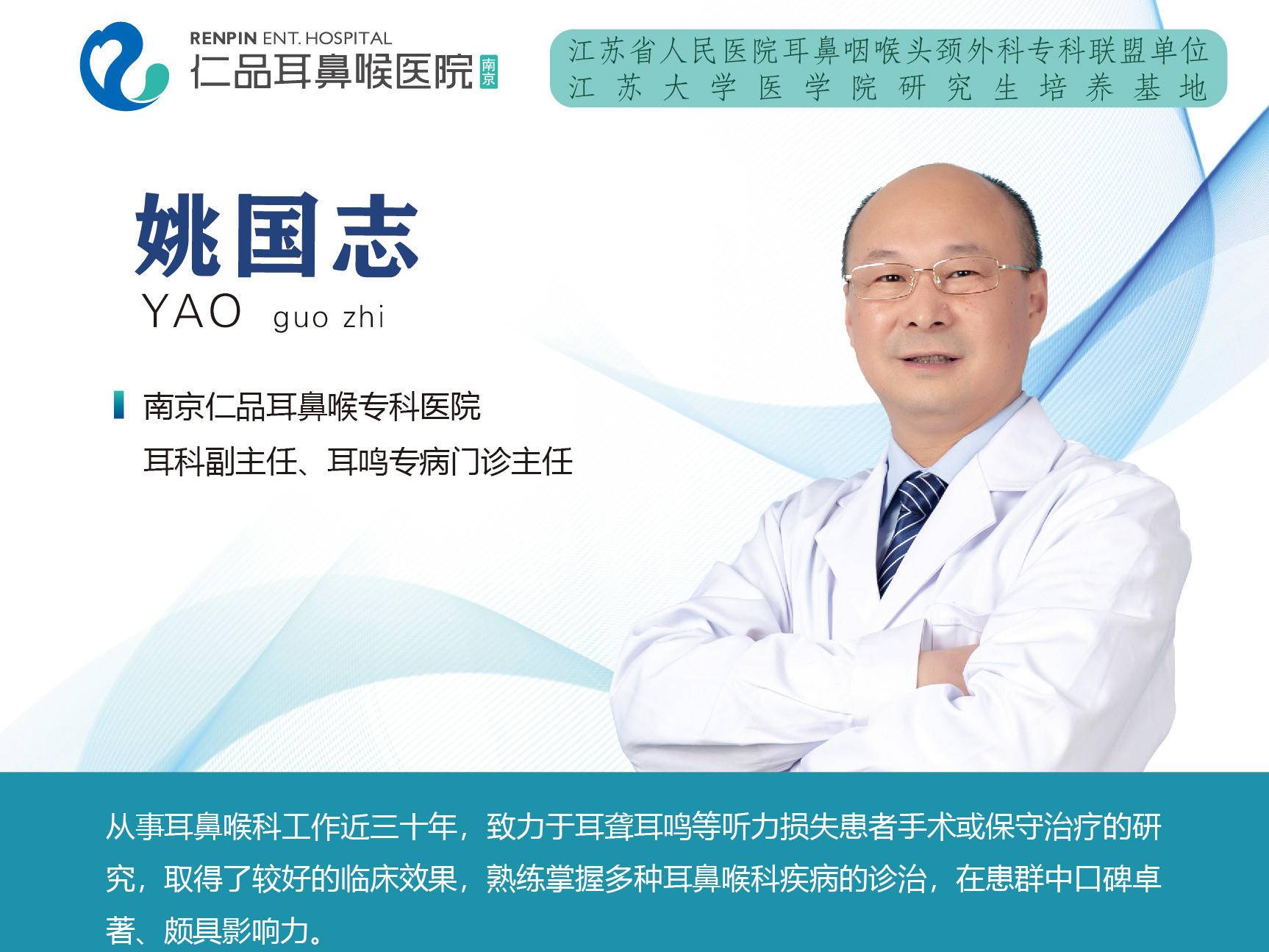 RENPIN ENT. HOSPITAL
仁品耳鼻喉医院 南京

江苏省人民医院耳鼻咽喉头颈外科专科联盟单位
江苏大学医学院研究生培养基地

姚国志
YAO guo zhi

南京仁品耳鼻喉专科医院
耳科副主任、耳鸣专病门诊主任

从事耳鼻喉科工作近三十年，致力于耳聋耳鸣等听力损失患者手术或保守治疗的研究，取得了较好的临床效果，熟练掌握多种耳鼻喉科疾病的诊治，在患群中口碑卓著、颇具影响力。